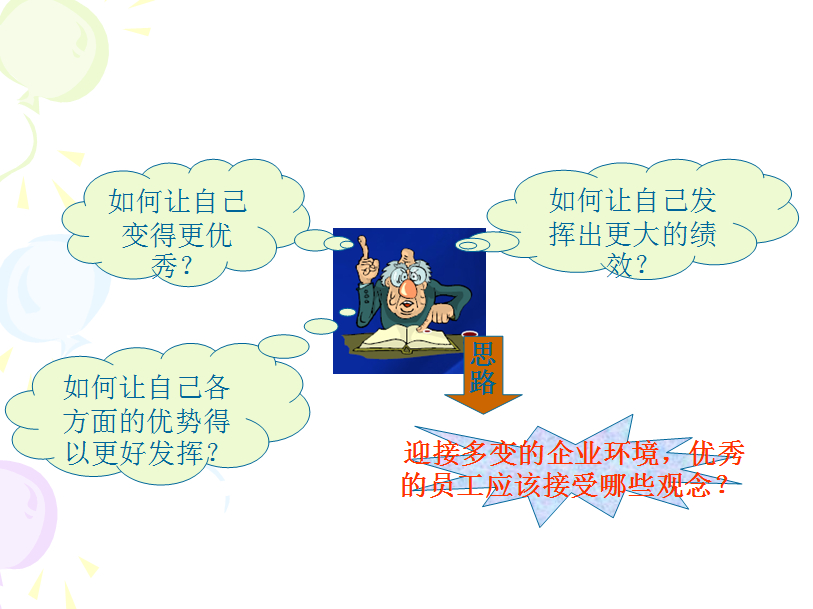 如何让自己变得更优秀？

如何让自己发挥出更大的绩效？

如何让自己各方面的优势得以更好发挥？

思路

迎接多变的企业环境，优秀的员工应该接受哪些观念？